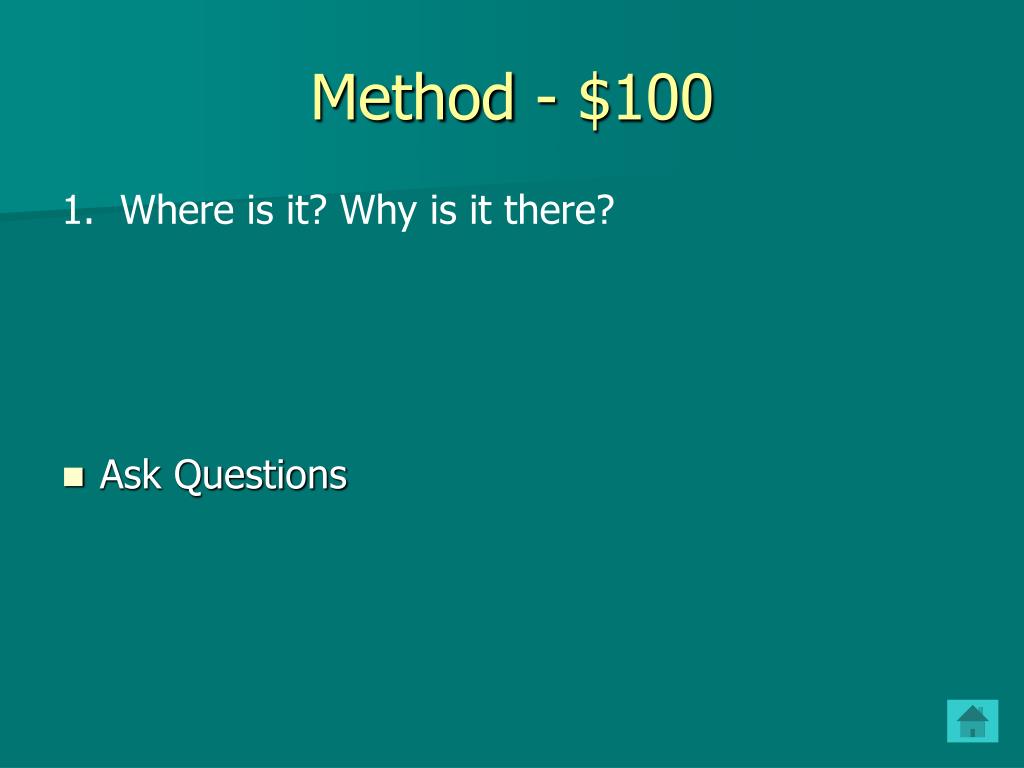 Method - \$100

1. Where is it? Why is it there?

Ask Questions